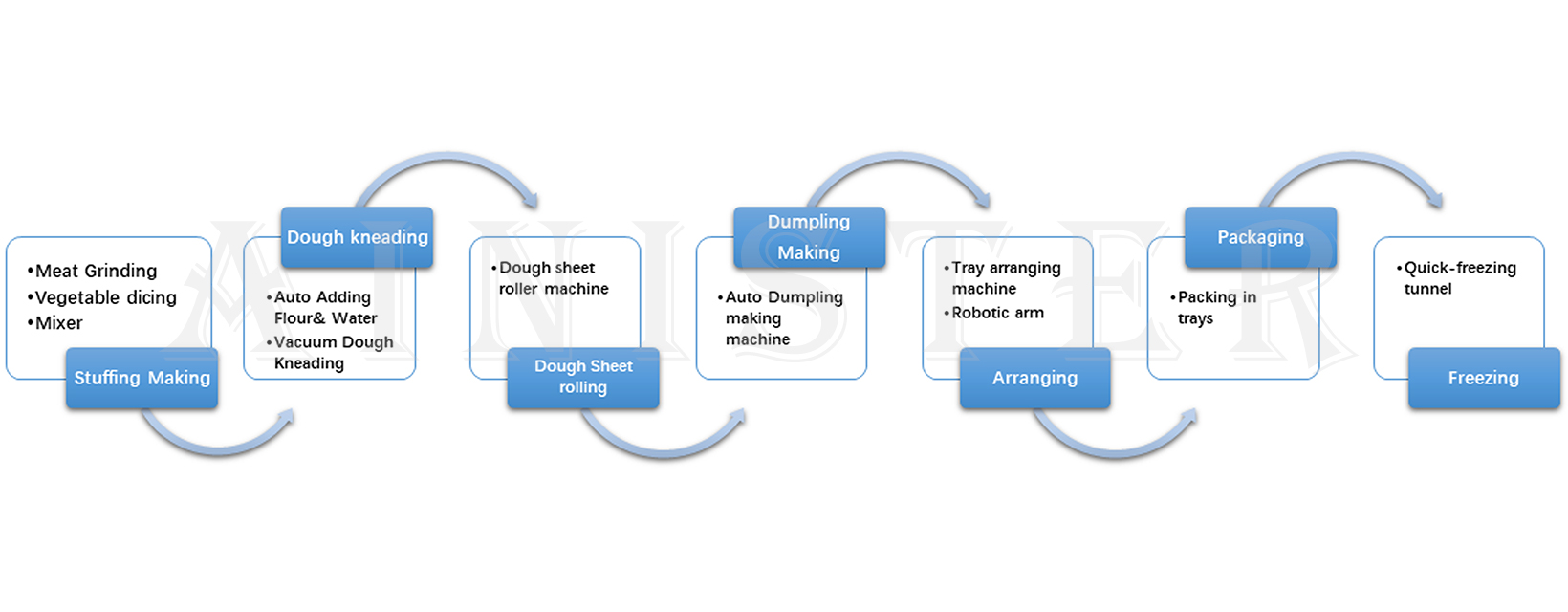 AINISTER

•Meat Grinding
•Vegetable dicing
•Mixer

Stuffing Making

Dough kneading

•Auto Adding Flour& Water
•Vacuum Dough Kneading

•Dough sheet roller machine

Dough Sheet rolling

Dumpling Making

•Auto Dumpling making machine

•Tray arranging machine
•Robotic arm

Arranging

Packaging

•Packing in trays

•Quick-freezing tunnel

Freezing